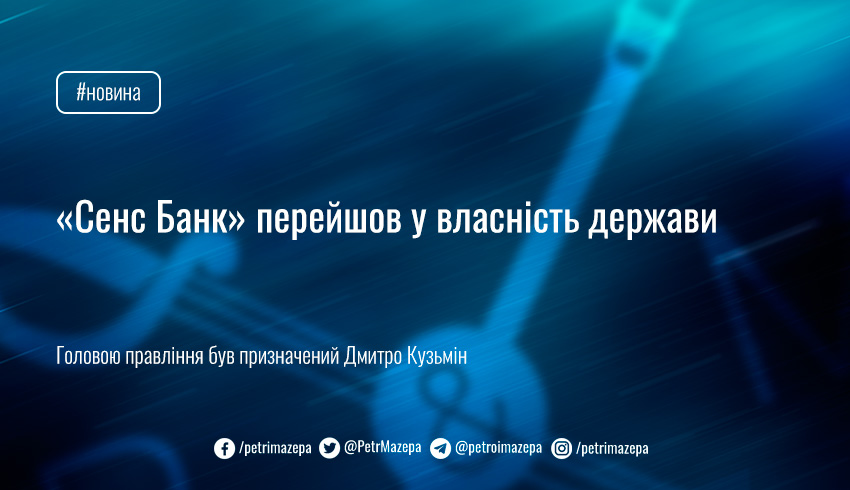 #новина

«Сенс Банк» перейшов у власність держави

Головою правління був призначений Дмитро Кузьмін

/petrimazepa @PetrMazepa @petroimazepa /petrimazepa